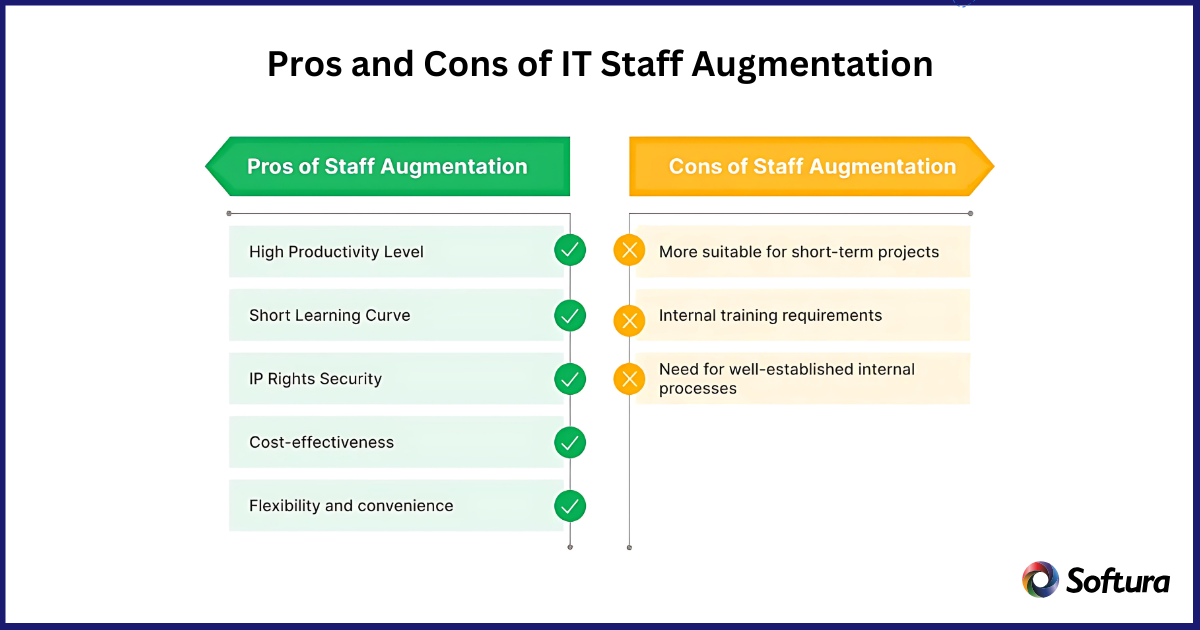 Pros and Cons of IT Staff Augmentation

Pros of Staff Augmentation

High Productivity Level

Short Learning Curve

IP Rights Security

Cost-effectiveness

Flexibility and convenience

Cons of Staff Augmentation

More suitable for short-term projects

Internal training requirements

Need for well-established internal processes

Softura